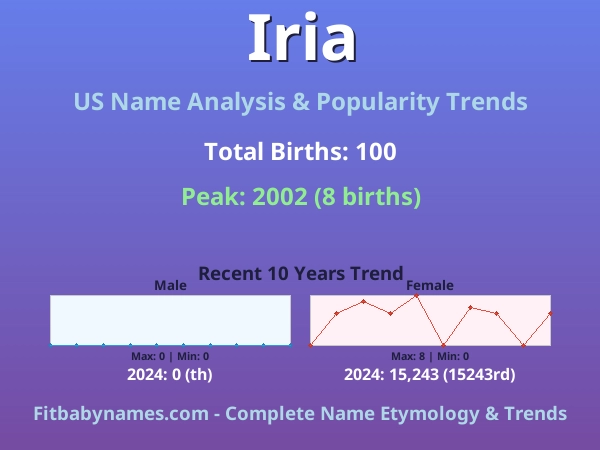 Iria

US Name Analysis & Popularity Trends

Total Births: 100

Peak: 2002 (8 births)

Recent 10 Years Trend

Male

Max: 0 | Min: 0

2024: 0 (th)

Female

Max: 8 | Min: 0

2024: 15,243 (15243rd)

Fitbabynames.com - Complete Name Etymology & Trends